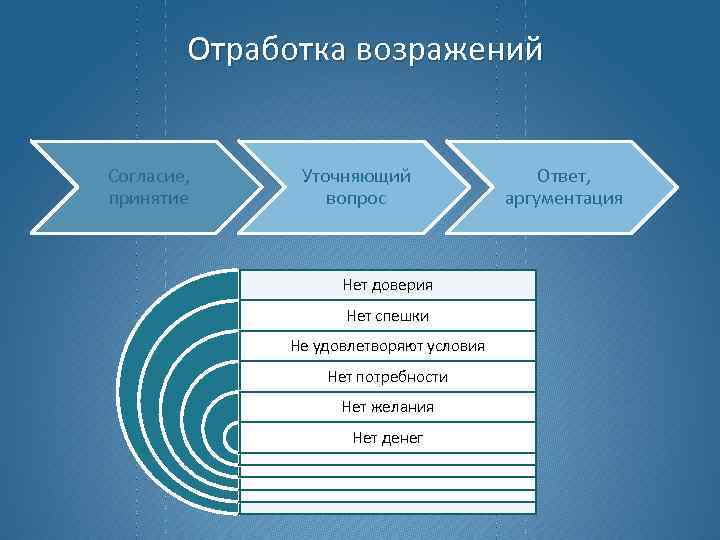 Отработка возражений

Согласие, принятие

Уточняющий вопрос

Ответ, аргументация

Нет доверия

Нет спешки

Не удовлетворяют условия

Нет потребности

Нет желания

Нет денег